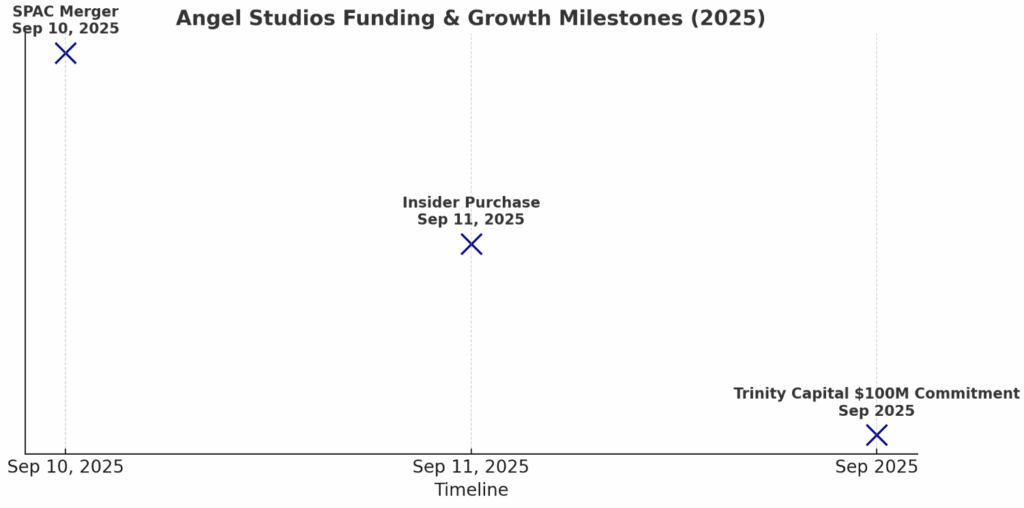 Angel Studios Funding & Growth Milestones (2025)

SPAC Merger
Sep 10, 2025

Insider Purchase
Sep 11, 2025

Trinity Capital $100M Commitment
Sep 2025

Sep 10, 2025
Sep 11, 2025
Sep 2025
Timeline